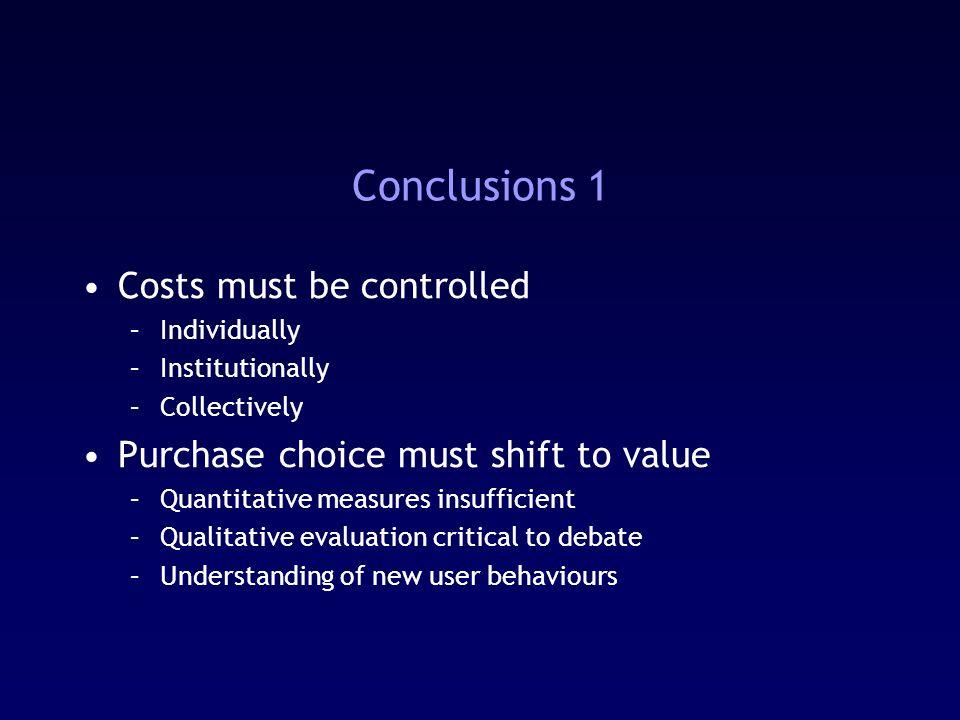 Conclusions 1

• Costs must be controlled
– Individually
– Institutionally
– Collectively

• Purchase choice must shift to value
– Quantitative measures insufficient
– Qualitative evaluation critical to debate
– Understanding of new user behaviours